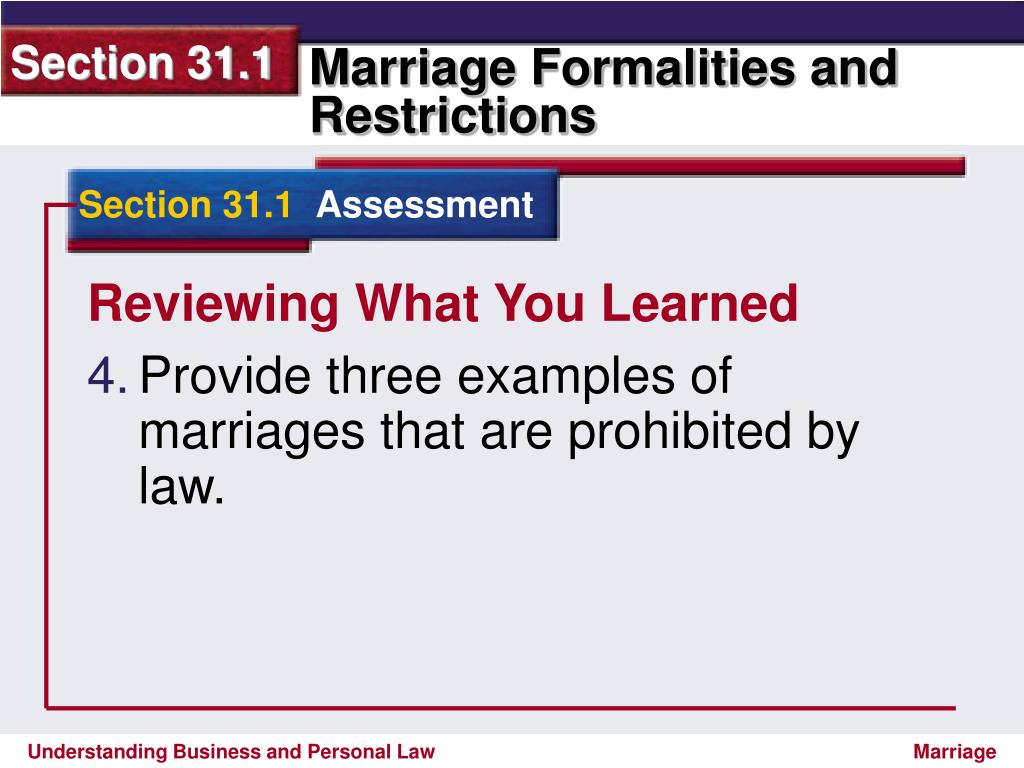 Section 31.1

Marriage Formalities and Restrictions

Section 31.1 Assessment

Reviewing What You Learned

4. Provide three examples of marriages that are prohibited by law.

Understanding Business and Personal Law

Marriage